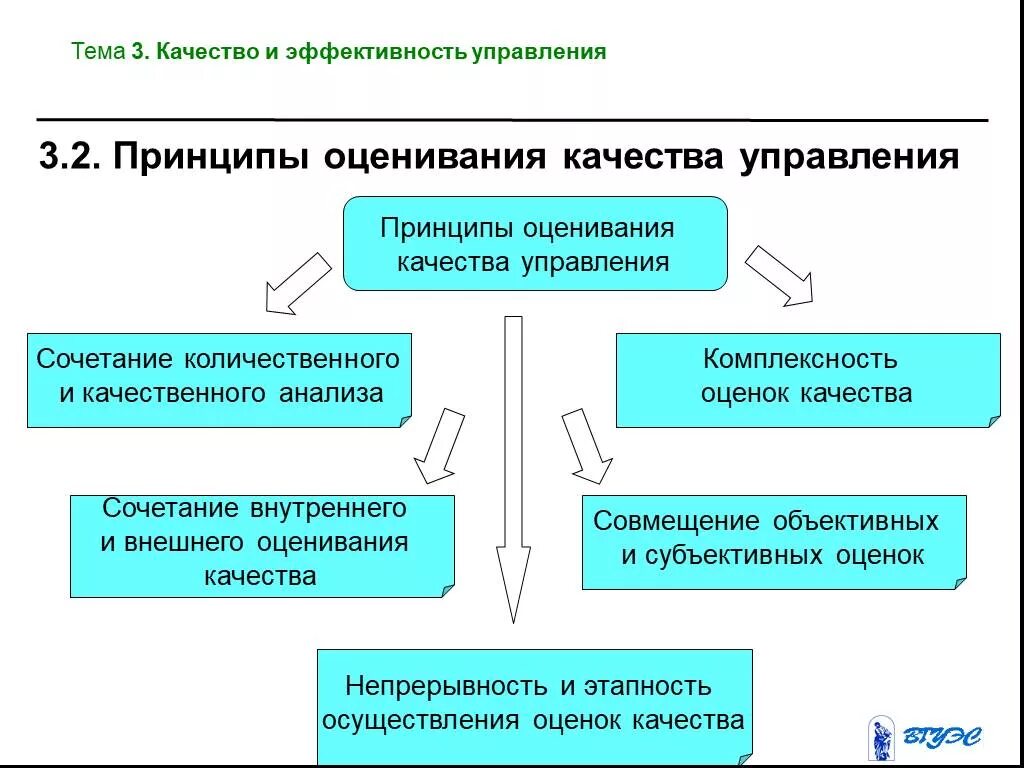 Тема 3. Качество и эффективность управления

3.2. Принципы оценивания качества управления

Принципы оценивания качества управления

Сочетание количественного и качественного анализа

Комплексность оценок качества

Сочетание внутреннего и внешнего оценивания качества

Совмещение объективных и субъективных оценок

Непрерывность и этапность осуществления оценок качества

ВГУЭС